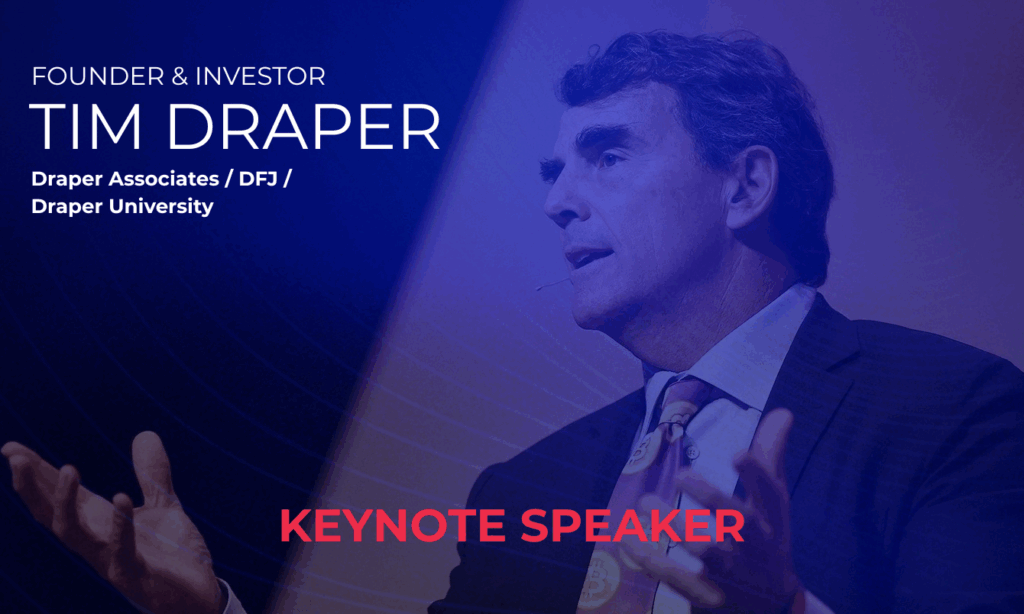 FOUNDER & INVESTOR
TIM DRAPER
Draper Associates / DFJ / Draper University

KEYNOTE SPEAKER